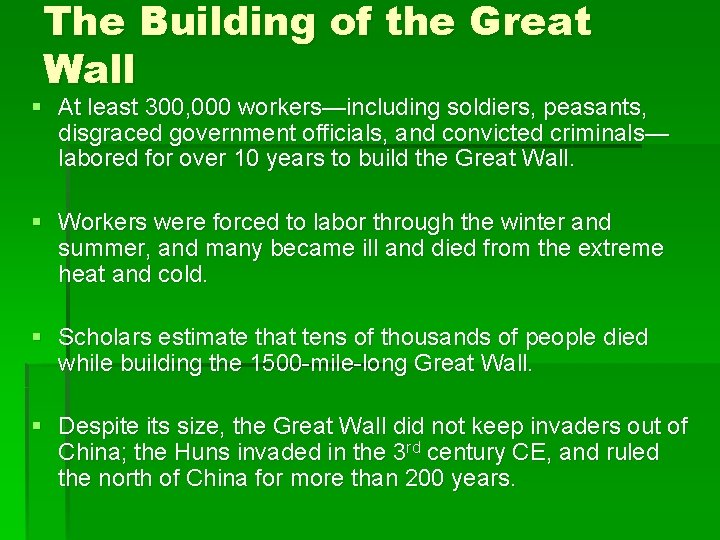 The Building of the Great Wall

▪ At least 300,000 workers—including soldiers, peasants, disgraced government officials, and convicted criminals—labored for over 10 years to build the Great Wall.

▪ Workers were forced to labor through the winter and summer, and many became ill and died from the extreme heat and cold.

▪ Scholars estimate that tens of thousands of people died while building the 1500-mile-long Great Wall.

▪ Despite its size, the Great Wall did not keep invaders out of China; the Huns invaded in the 3$^{rd}$ century CE, and ruled the north of China for more than 200 years.